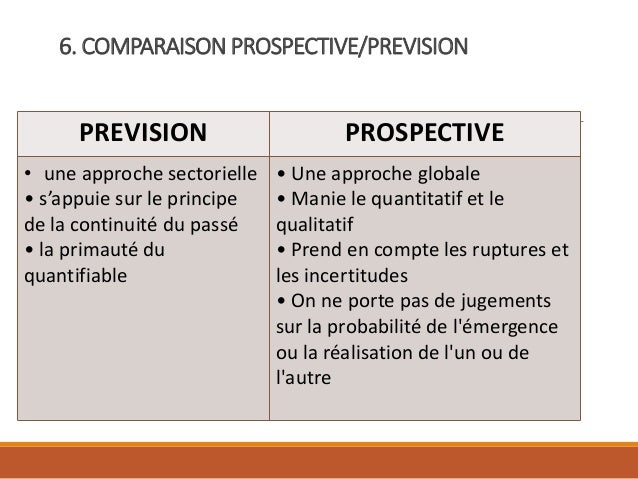 6. COMPARAISON PROSPECTIVE/PREVISION

| PREVISION | PROSPECTIVE |
|---|---|
| • une approche sectorielle • s’appuie sur le principe de la continuité du passé • la primauté du quantifiable | • Une approche globale • Manie le quantitatif et le qualitatif • Prend en compte les ruptures et les incertitudes • On ne porte pas de jugements sur la probabilité de l'émergence ou la réalisation de l'un ou de l'autre |